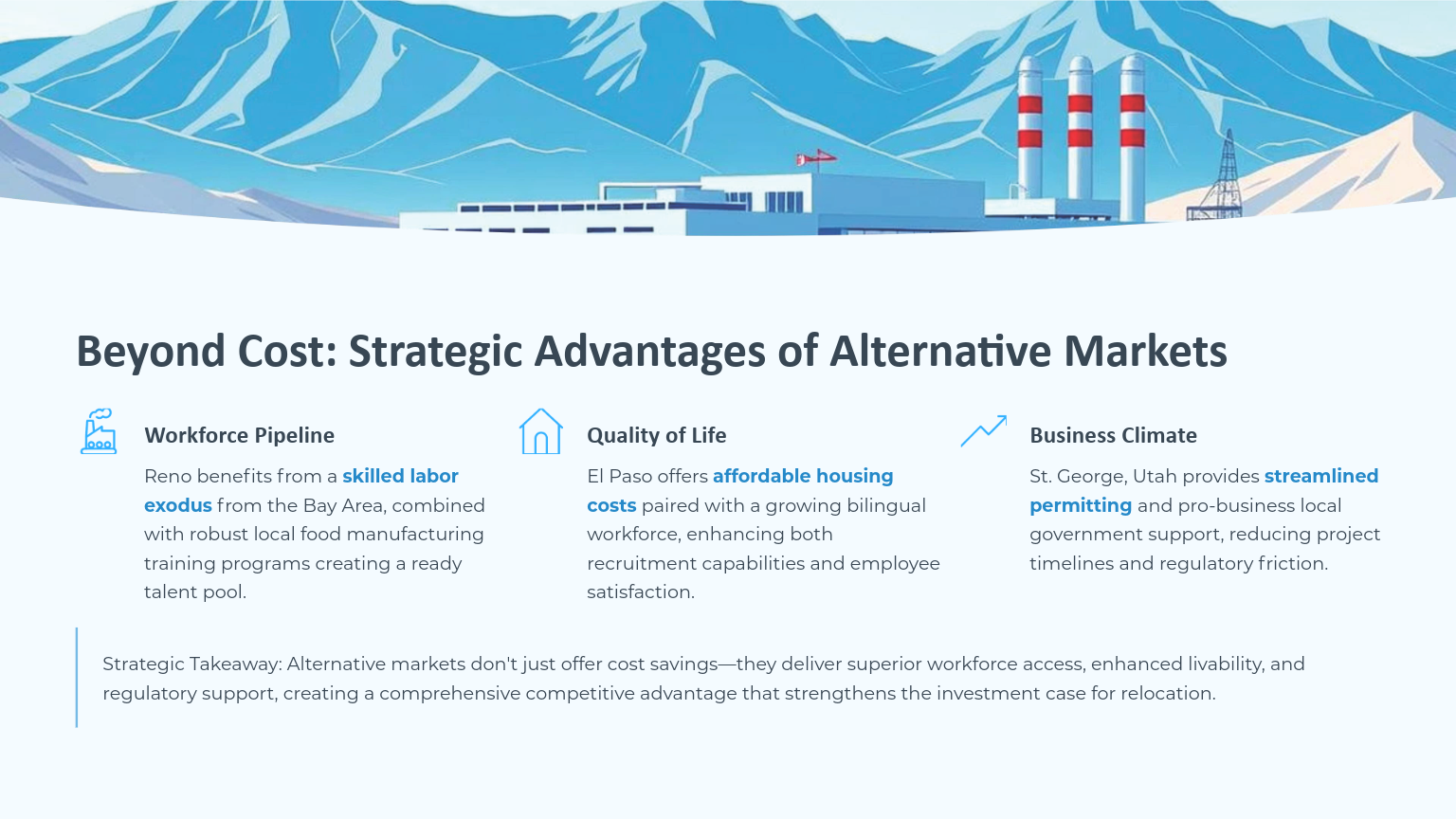 Beyond Cost: Strategic Advantages of Alternative Markets

Workforce Pipeline

Reno benefits from a skilled labor exodus from the Bay Area, combined with robust local food manufacturing training programs creating a ready talent pool.

Quality of Life

El Paso offers affordable housing costs paired with a growing bilingual workforce, enhancing both recruitment capabilities and employee satisfaction.

Business Climate

St. George, Utah provides streamlined permitting and pro-business local government support, reducing project timelines and regulatory friction.

Strategic Takeaway: Alternative markets don't just offer cost savings—they deliver superior workforce access, enhanced livability, and regulatory support, creating a comprehensive competitive advantage that strengthens the investment case for relocation.